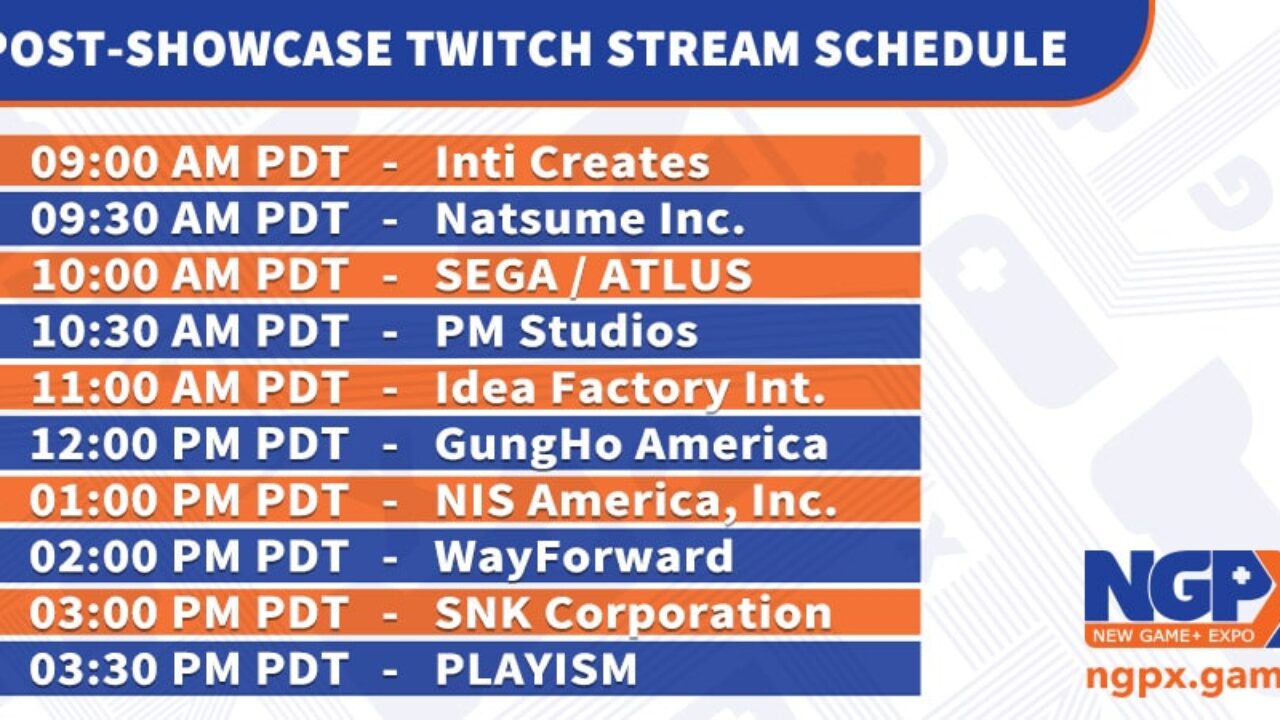 POST-SHOWCASE TWITCH STREAM SCHEDULE

09:00 AM PDT - Inti Creates
09:30 AM PDT - Natsume Inc.
10:00 AM PDT - SEGA / ATLUS
10:30 AM PDT - PM Studios
11:00 AM PDT - Idea Factory Int.
12:00 PM PDT - GungHo America
01:00 PM PDT - NIS America, Inc.
02:00 PM PDT - WayForward
03:00 PM PDT - SNK Corporation
03:30 PM PDT - PLAYISM

NGPX
NEW GAME+ EXPO
ngpx.gam